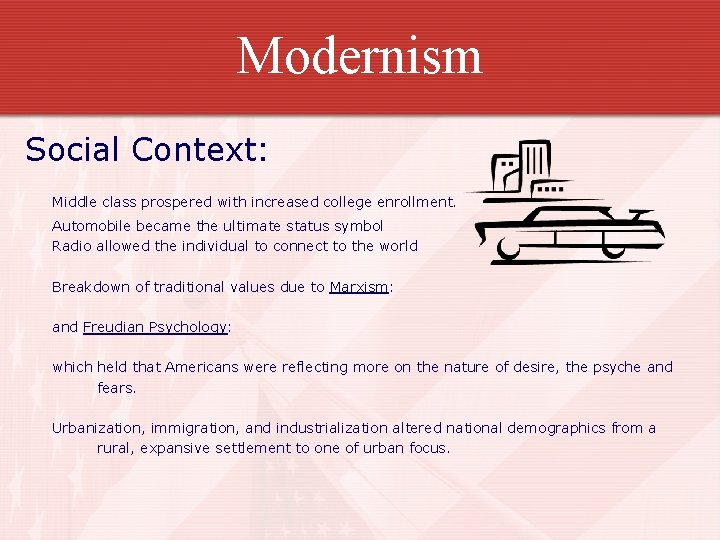 Modernism

Social Context:

Middle class prospered with increased college enrollment.

Automobile became the ultimate status symbol
Radio allowed the individual to connect to the world

Breakdown of traditional values due to Marxism:

and Freudian Psychology:

which held that Americans were reflecting more on the nature of desire, the psyche and fears.

Urbanization, immigration, and industrialization altered national demographics from a rural, expansive settlement to one of urban focus.